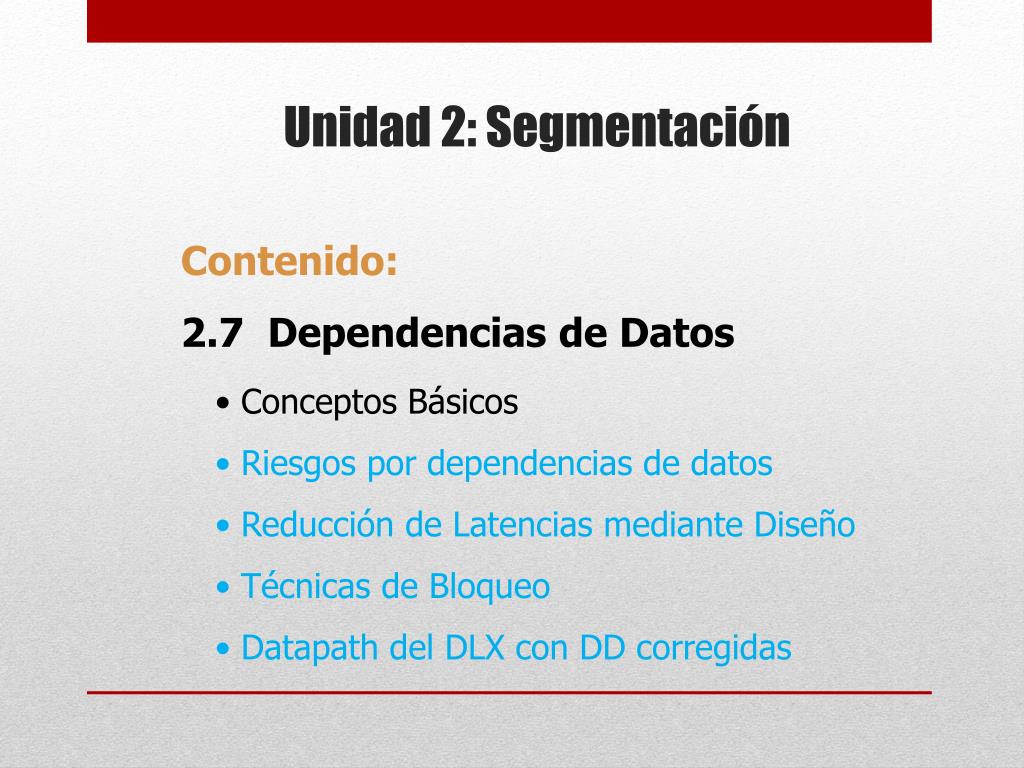 Unidad 2: Segmentación

Contenido:

2.7 Dependencias de Datos

• Conceptos Básicos
• Riesgos por dependencias de datos
• Reducción de Latencias mediante Diseño
• Técnicas de Bloqueo
• Datapath del DLX con DD corregidas